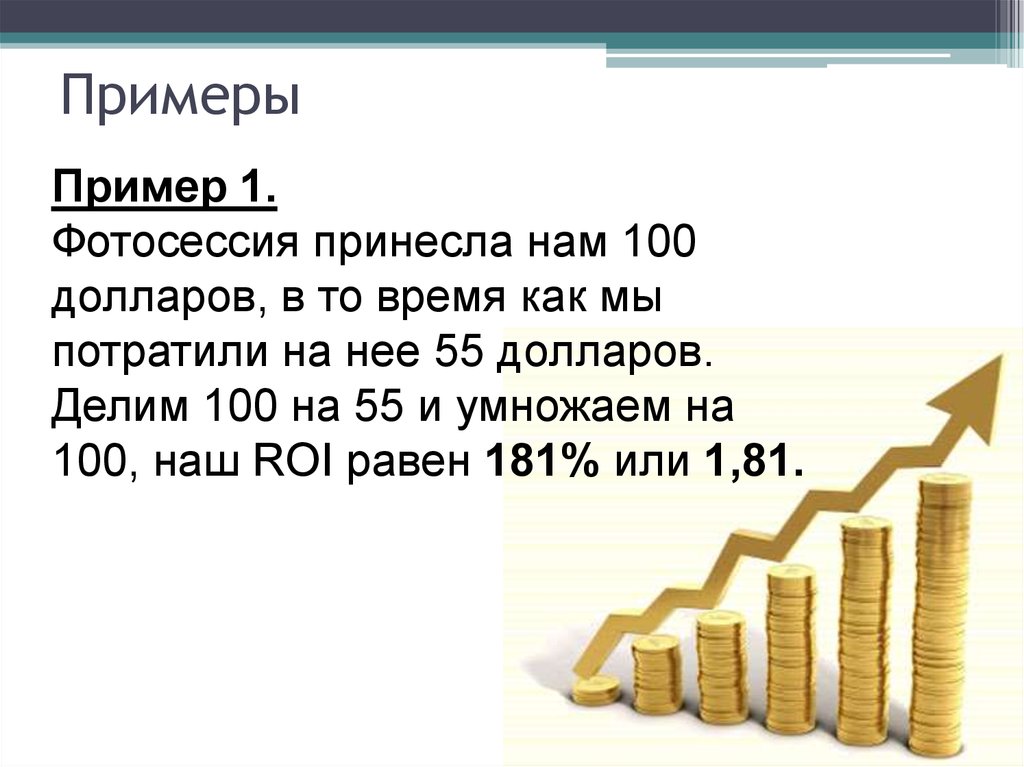 Примеры

Пример 1.
Фотосессия принесла нам 100 долларов, в то время как мы потратили на нее 55 долларов. Делим 100 на 55 и умножаем на 100, наш ROI равен 181% или 1,81.